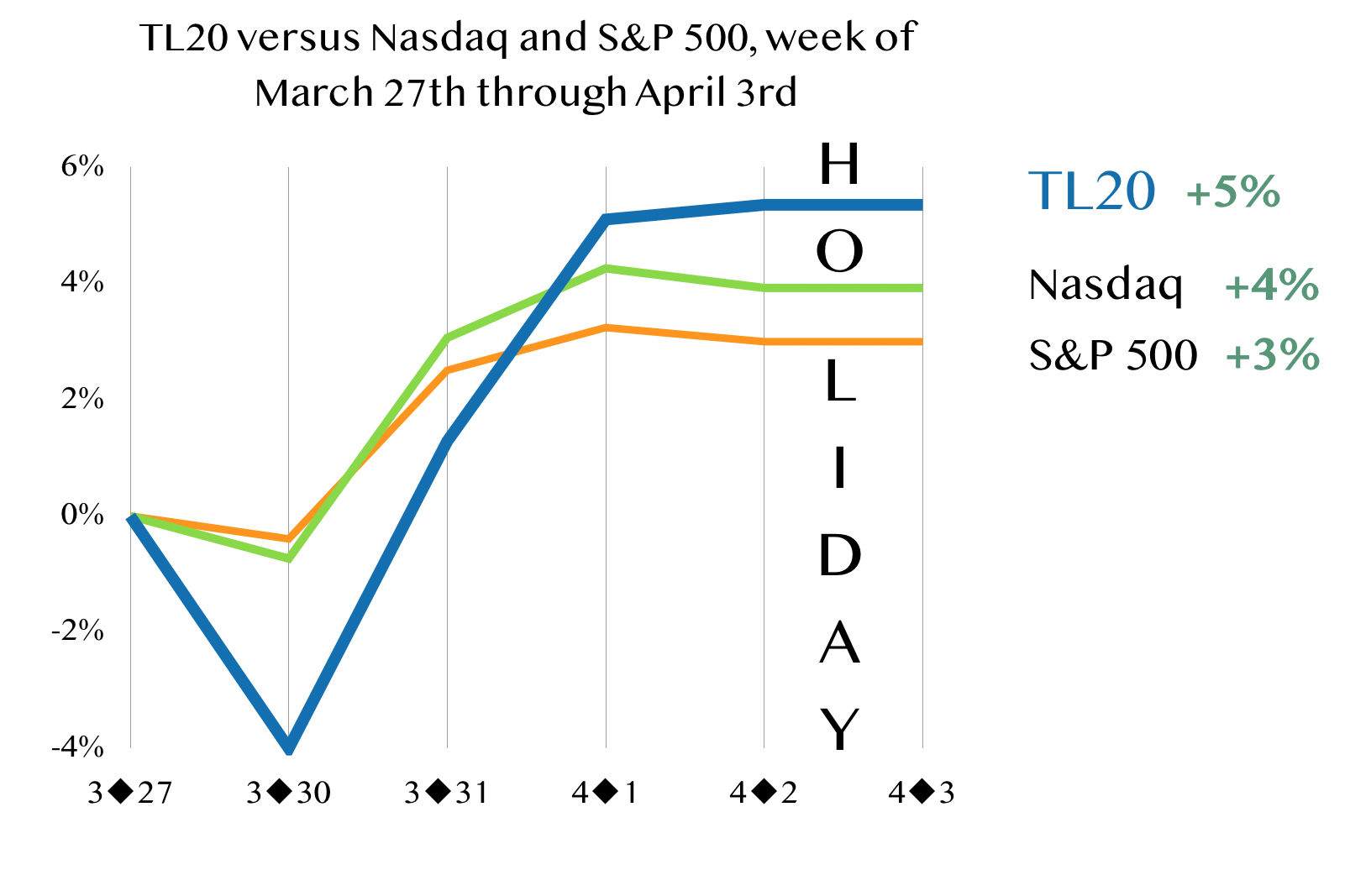 TL20 versus Nasdaq and S&P 500, week of March 27th through April 3rd

6%
4%
2%
0%
-2%
-4%

3◆27 3◆30 3◆31 4◆1 4◆2 4◆3

H
O
L
I
D
A
Y

TL20 +5%
Nasdaq +4%
S&P 500 +3%